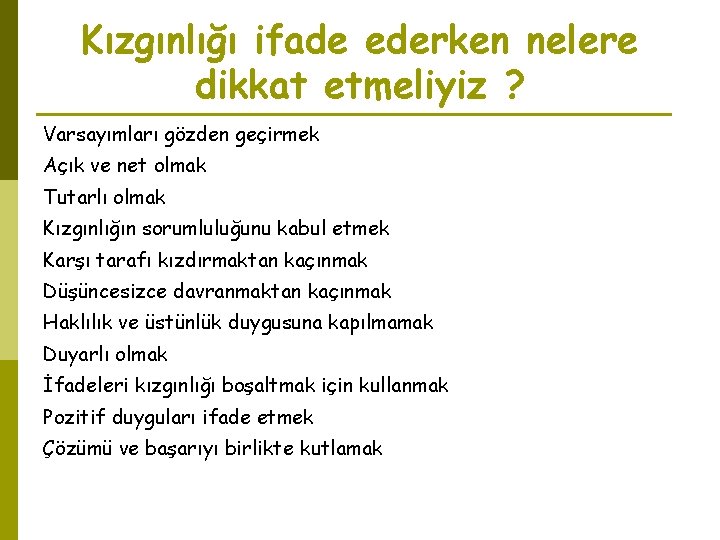 Kızgınlığı ifade ederken nelere dikkat etmeliyiz ?

Varsayımları gözden geçirmek
Açık ve net olmak
Tutarlı olmak
Kızgınlığın sorumluluğunu kabul etmek
Karşı tarafı kızdırmaktan kaçınmak
Düşüncesizce davranmaktan kaçınmak
Haklılık ve üstünlük duygusuna kapılmamak
Duyarlı olmak
İfadeleri kızgınlığı boşaltmak için kullanmak
Pozitif duyguları ifade etmek
Çözümü ve başarıyı birlikte kutlamak